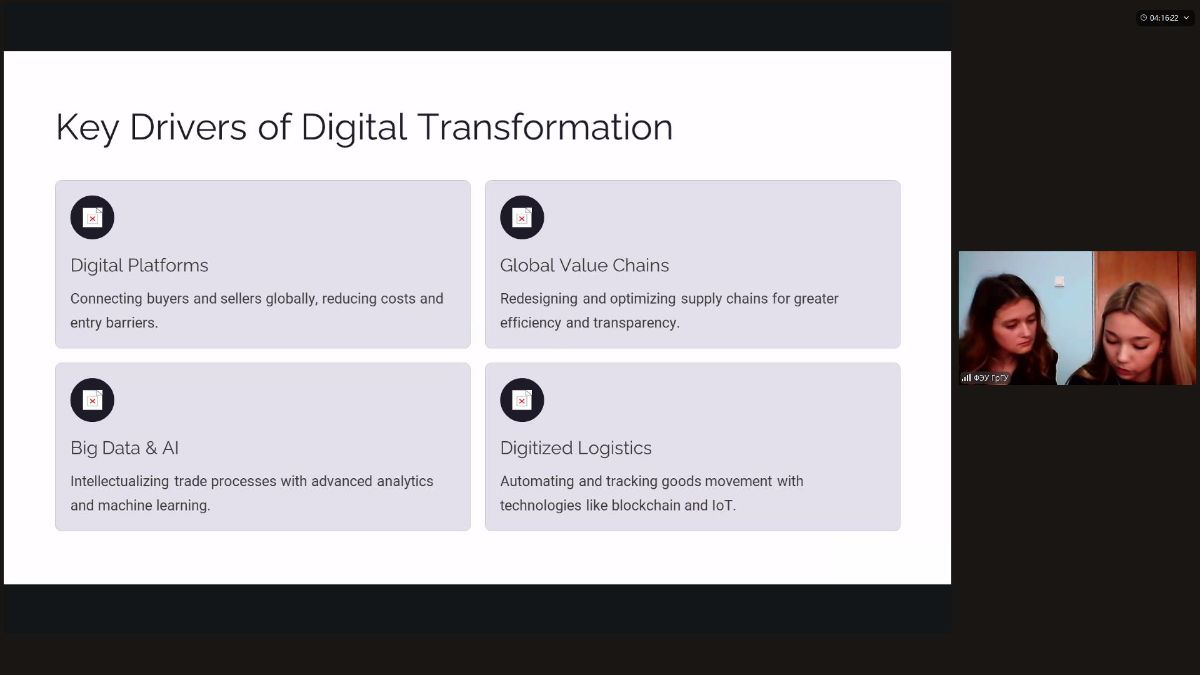 04:16:22

Key Drivers of Digital Transformation

Digital Platforms

Connecting buyers and sellers globally, reducing costs and entry barriers.

Global Value Chains

Redesigning and optimizing supply chains for greater efficiency and transparency.

Big Data & AI

Intellectualizing trade processes with advanced analytics and machine learning.

Digitized Logistics

Automating and tracking goods movement with technologies like blockchain and IoT.

ФЭУ ГрГУ